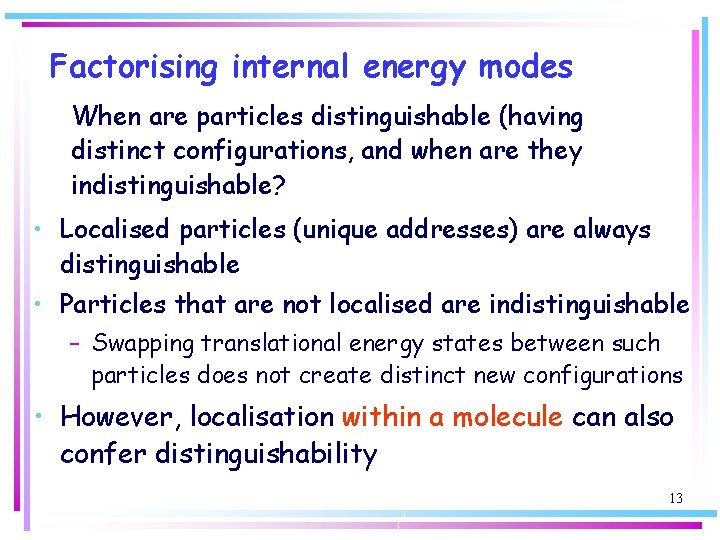 Factorising internal energy modes

When are particles distinguishable (having distinct configurations, and when are they indistinguishable?

• Localised particles (unique addresses) are always distinguishable

• Particles that are not localised are indistinguishable

– Swapping translational energy states between such particles does not create distinct new configurations

• However, localisation within a molecule can also confer distinguishability

13